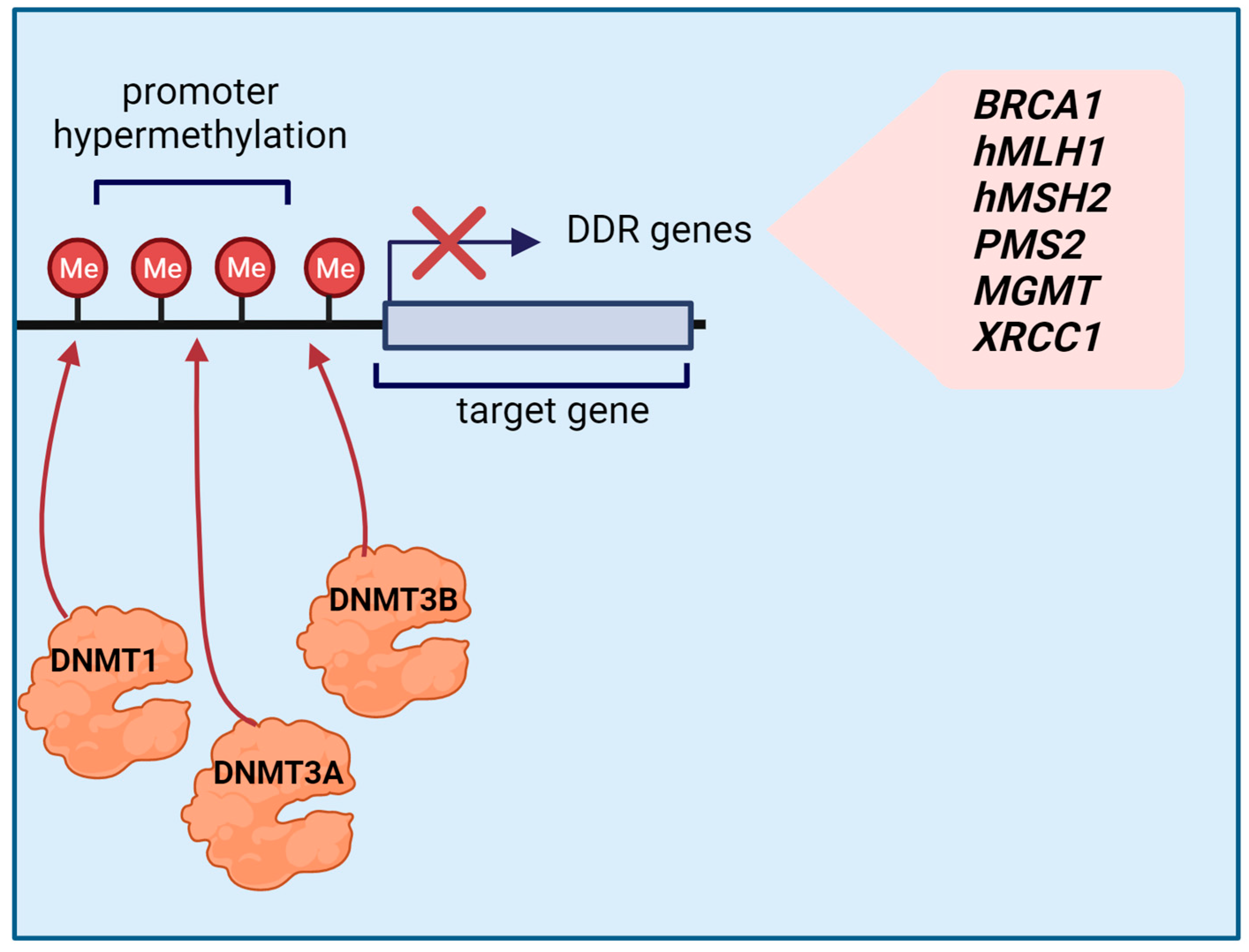 promoter hypermethylation

Me Me Me Me

DDR genes

BRCA1
hMLH1
hMSH2
PMS2
MGMT
XRCC1

target gene

DNMT3B

DNMT1

DNMT3A